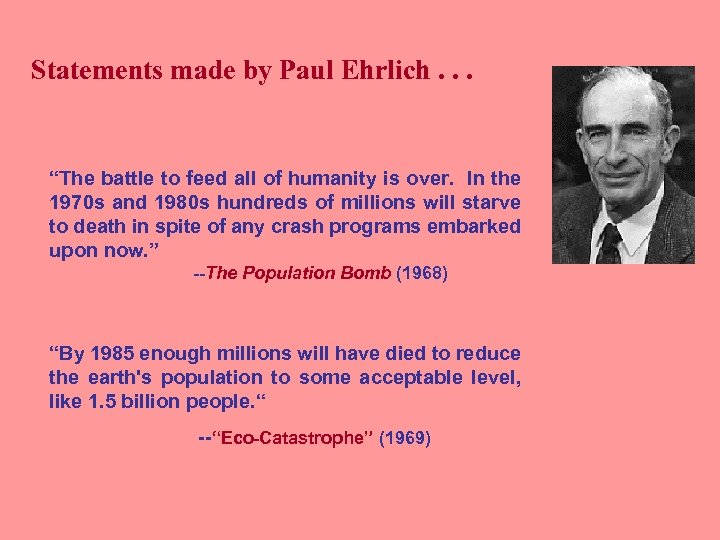 Statements made by Paul Ehrlich . . .

“The battle to feed all of humanity is over. In the 1970s and 1980s hundreds of millions will starve to death in spite of any crash programs embarked upon now.”

--The Population Bomb (1968)

“By 1985 enough millions will have died to reduce the earth's population to some acceptable level, like 1.5 billion people.“

--“Eco-Catastrophe” (1969)